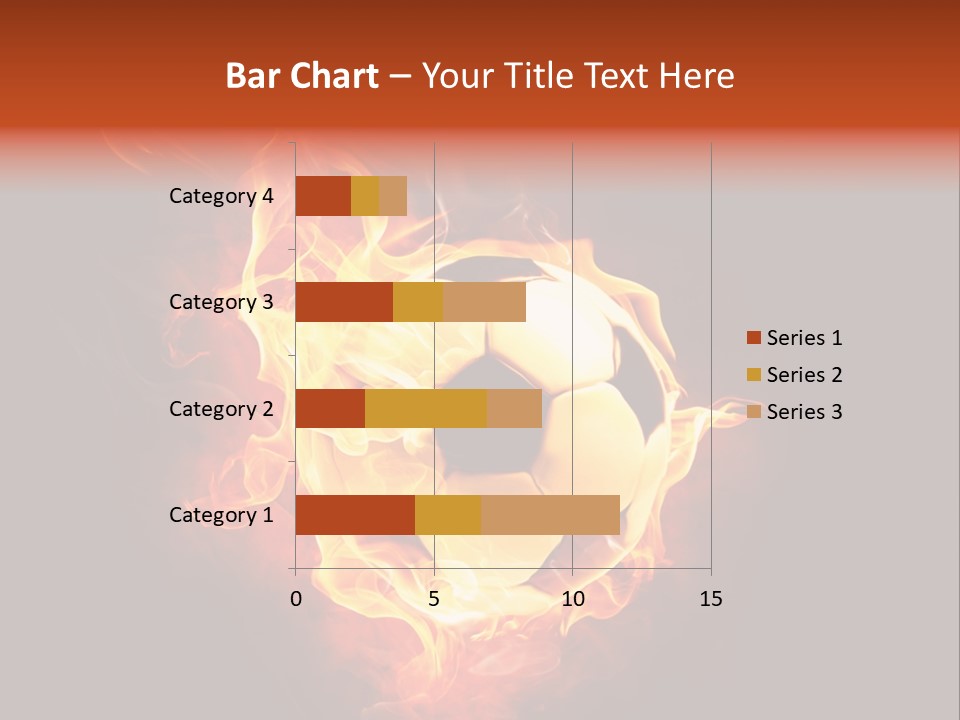 Bar Chart – Your Title Text Here

Category 4
Category 3
Category 2
Category 1

0
5
10
15

Series 1
Series 2
Series 3